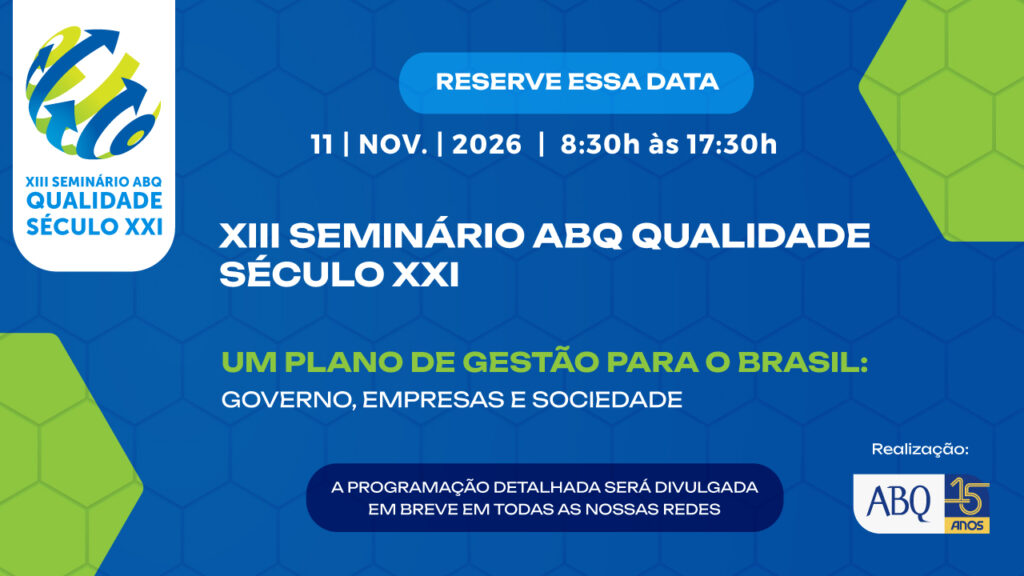 XIII SEMINÁRIO ABQ
QUALIDADE
SÉCULO XXI

RESERVE ESSA DATA

11 | NOV. | 2026 | 8:30h às 17:30h

XIII SEMINÁRIO ABQ QUALIDADE SÉCULO XXI

UM PLANO DE GESTÃO PARA O BRASIL:
GOVERNO, EMPRESAS E SOCIEDADE

A PROGRAMAÇÃO DETALHADA SERÁ DIVULGADA EM BREVE EM TODAS AS NOSSAS REDES

Realização:

ABQ 15 ANOS